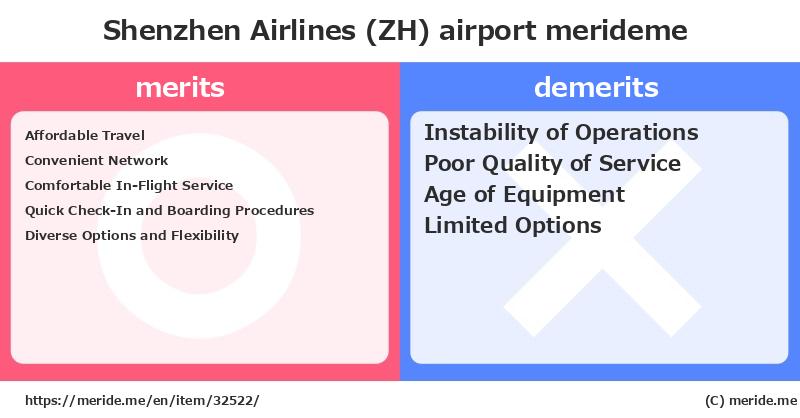 Shenzhen Airlines (ZH) airport merideme

merits

Affordable Travel
Convenient Network
Comfortable In-Flight Service
Quick Check-In and Boarding Procedures
Diverse Options and Flexibility

demerits

Instability of Operations
Poor Quality of Service
Age of Equipment
Limited Options

https://meride.me/en/item/32522/

(C) meride.me